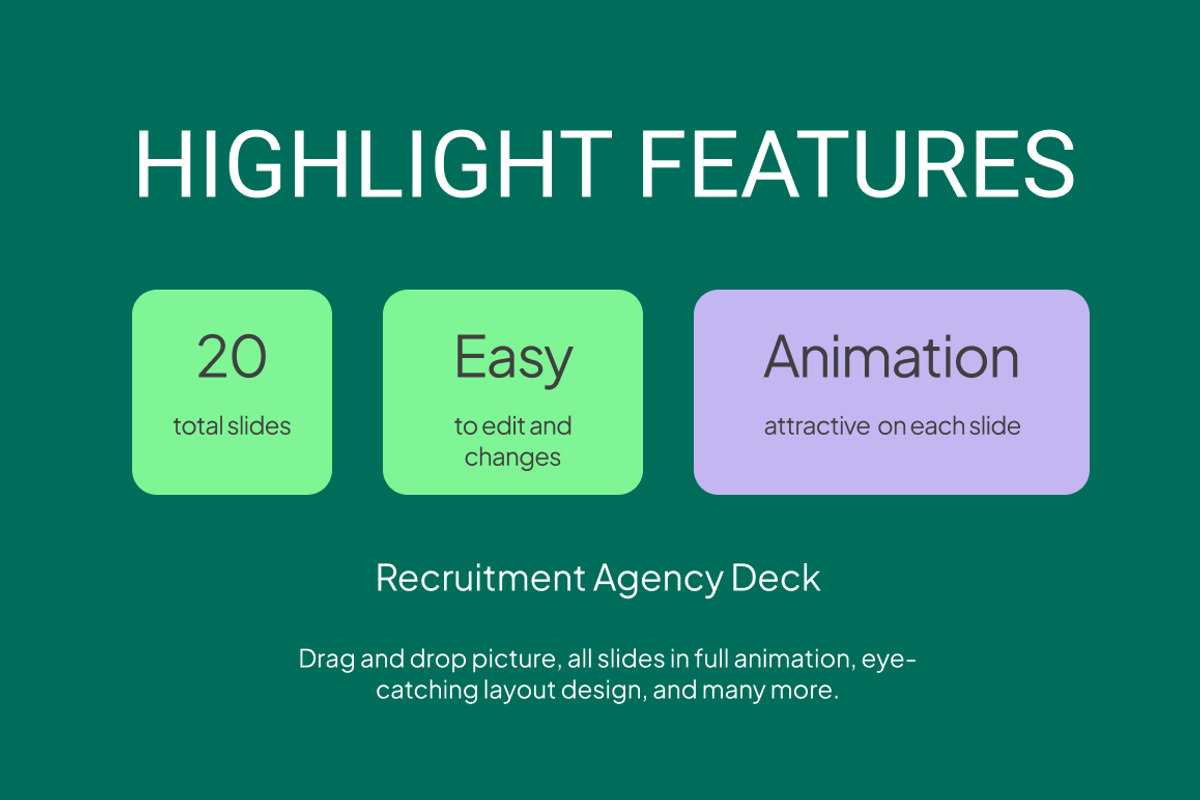 HIGHLIGHT FEATURES

20
total slides

Easy
to edit and changes

Animation
attractive on each slide

Recruitment Agency Deck

Drag and drop picture, all slides in full animation, eye-catching layout design, and many more.